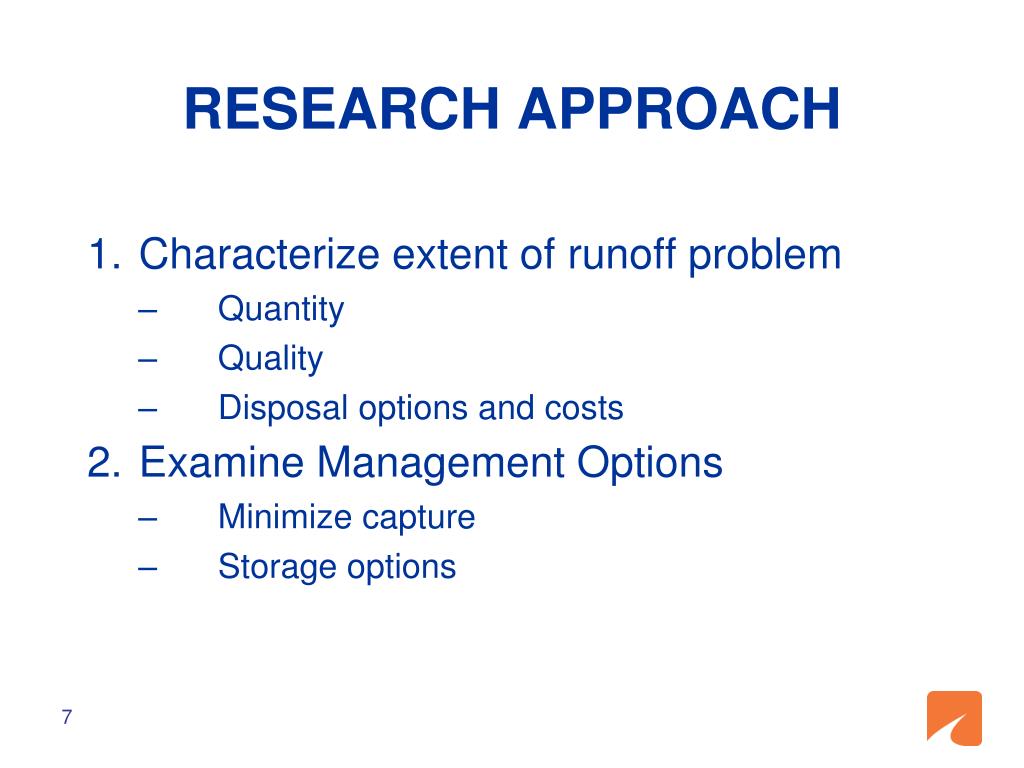 RESEARCH APPROACH

1. Characterize extent of runoff problem
– Quantity
– Quality
– Disposal options and costs
2. Examine Management Options
– Minimize capture
– Storage options

7